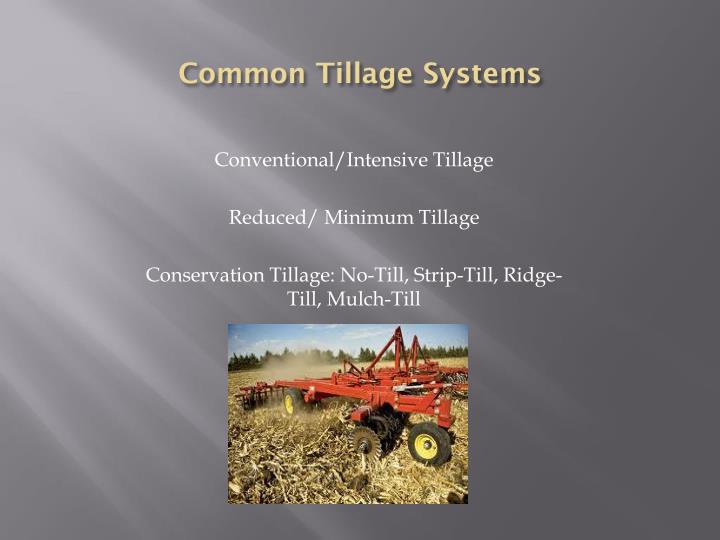 Common Tillage Systems

Conventional/Intensive Tillage

Reduced/ Minimum Tillage

Conservation Tillage: No-Till, Strip-Till, Ridge-Till, Mulch-Till